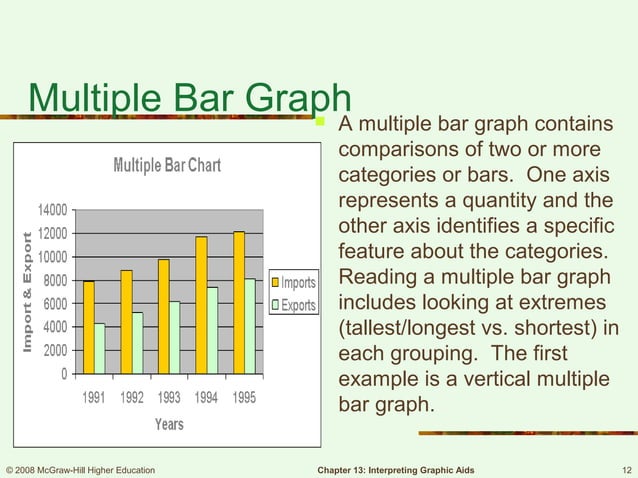 Multiple Bar Graph

Multiple Bar Chart

Import & Export

14000
12000
10000
8000
6000
4000
2000
0

1991 1992 1993 1994 1995

Years

Imports
Exports

A multiple bar graph contains comparisons of two or more categories or bars. One axis represents a quantity and the other axis identifies a specific feature about the categories. Reading a multiple bar graph includes looking at extremes (tallest/longest vs. shortest) in each grouping. The first example is a vertical multiple bar graph.

© 2008 McGraw-Hill Higher Education

Chapter 13: Interpreting Graphic Aids

12